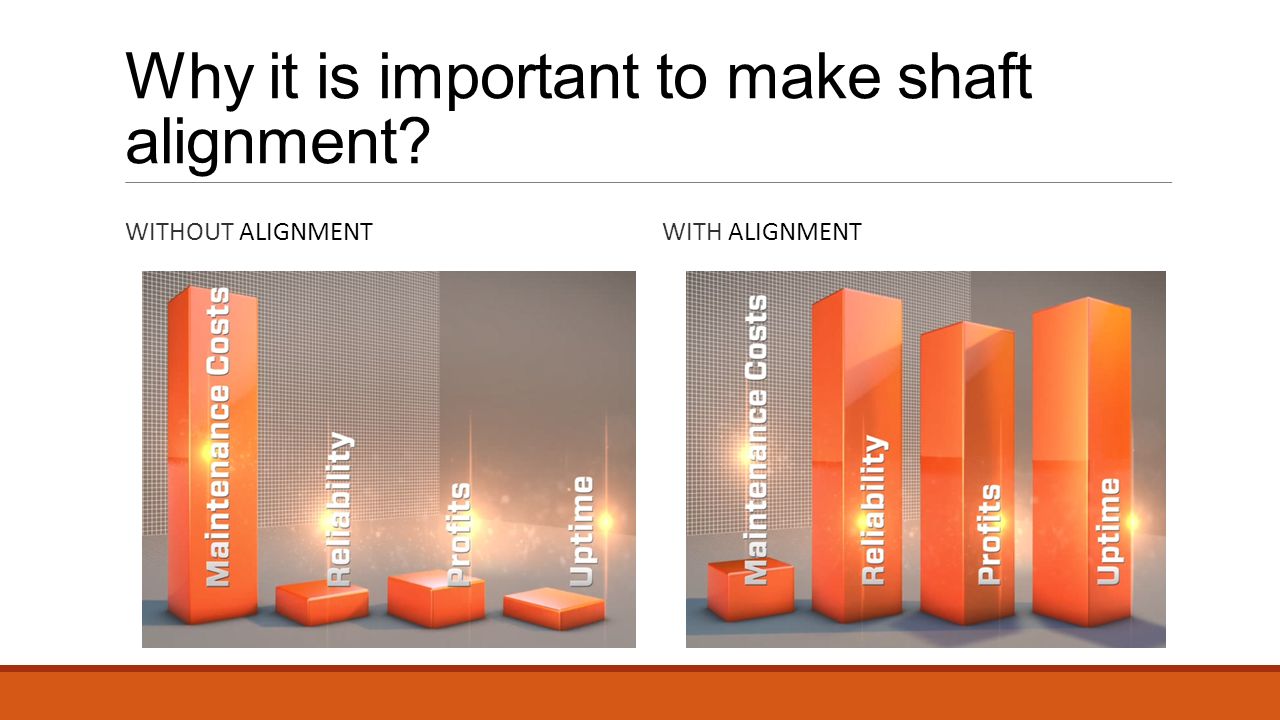 Why it is important to make shaft alignment?

WITHOUT ALIGNMENT

Maintenance Costs
Reliability
Profits
Uptime

WITH ALIGNMENT

Maintenance Costs
Reliability
Profits
Uptime